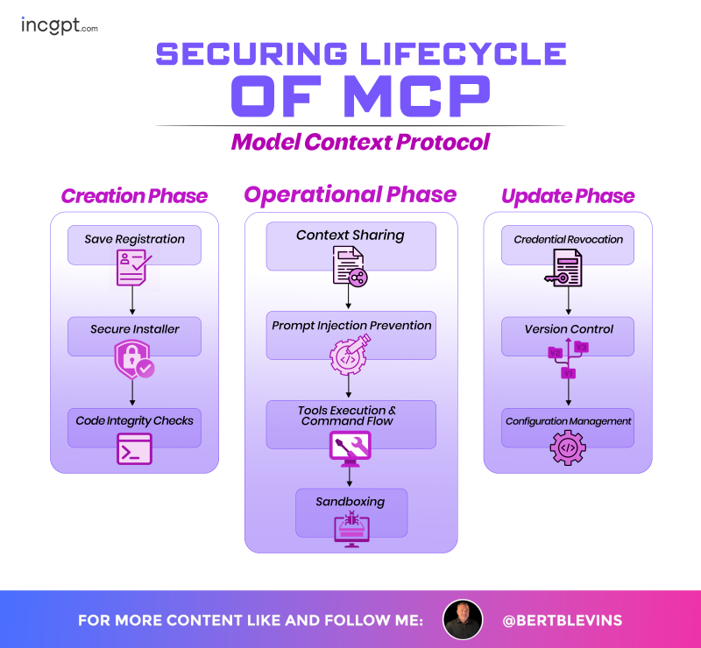 incgpt.com

SECURING LIFECYCLE OF MCP

Model Context Protocol

Creation Phase

Save Registration

Secure Installer

Code Integrity Checks

Operational Phase

Context Sharing

Prompt Injection Prevention

Tools Execution & Command Flow

Sandboxing

Update Phase

Credential Revocation

Version Control

V2 V3 V1

Configuration Management

FOR MORE CONTENT LIKE AND FOLLOW ME: @BERTBLEVINS